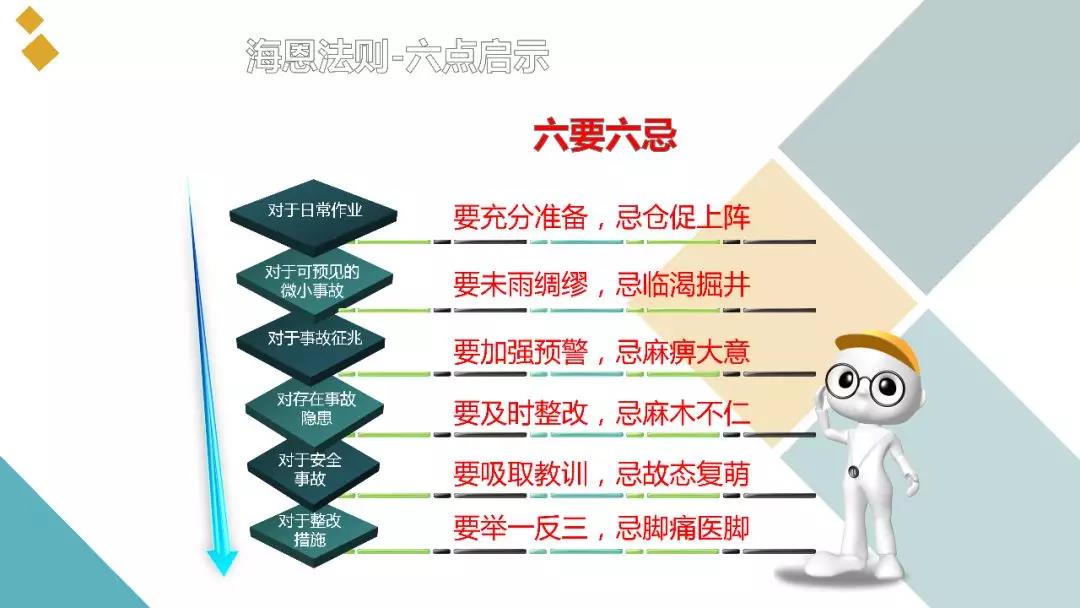 海恩法则-六点启示

六要六忌

对于日常作业
要充分准备，忌仓促上阵

对于可预见的微小事故
要未雨绸缪，忌临渴掘井

对于事故征兆
要加强预警，忌麻痹大意

对存在事故隐患
要及时整改，忌麻木不仁

对于安全事故
要吸取教训，忌故态复萌

对于整改措施
要举一反三，忌脚痛医脚